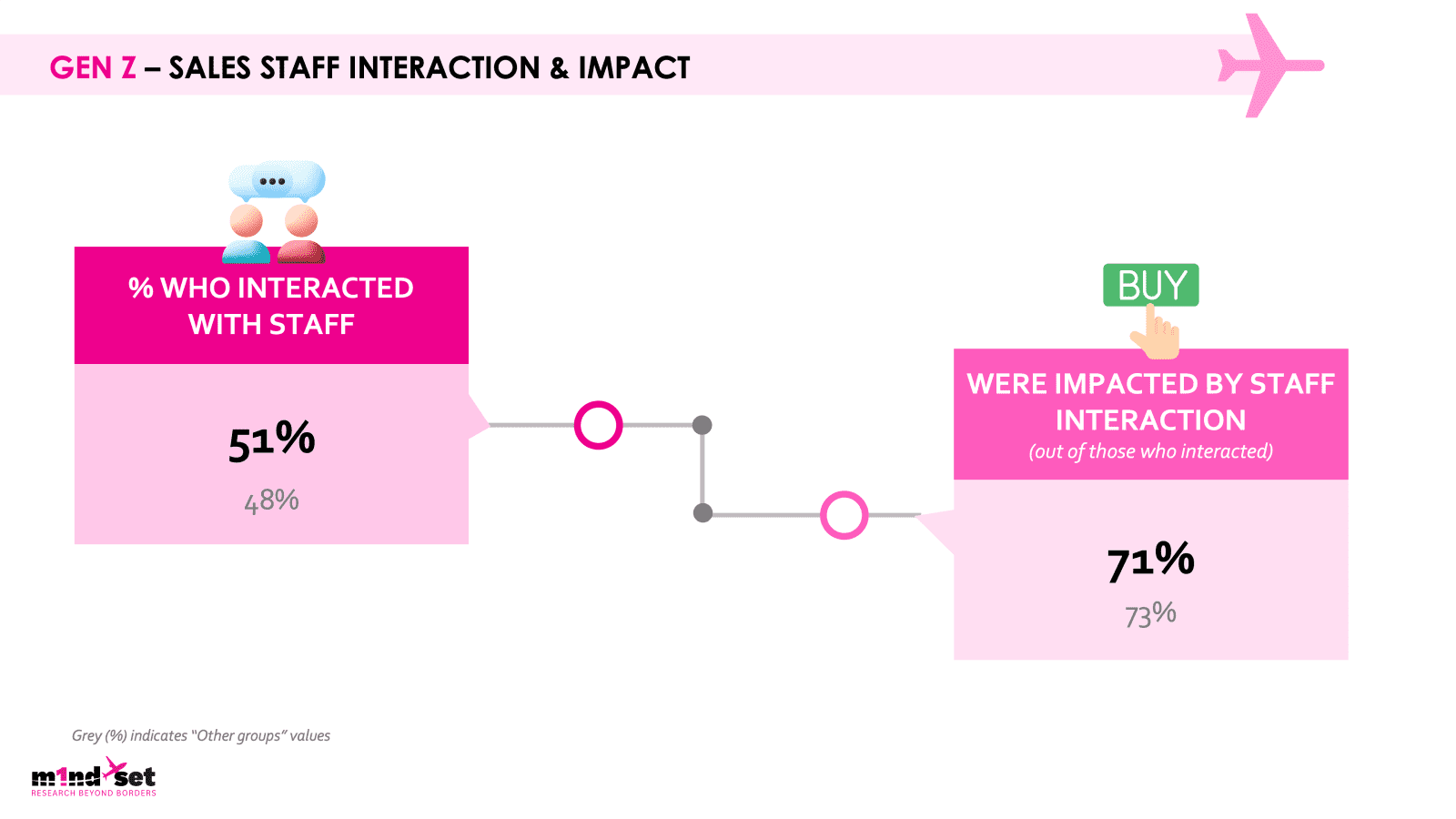 GEN Z – SALES STAFF INTERACTION & IMPACT

% WHO INTERACTED WITH STAFF

51%

48%

BUY

WERE IMPACTED BY STAFF INTERACTION
(out of those who interacted)

71%

73%

Grey (%) indicates "Other groups" values

m1nd-set
RESEARCH BEYOND BORDERS